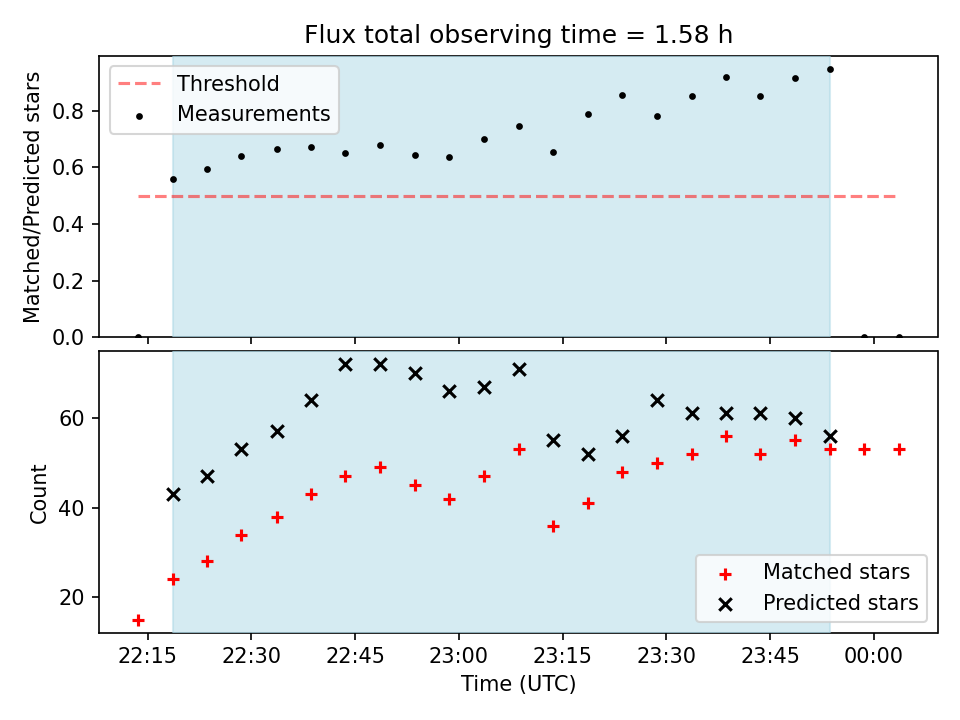 Flux total observing time = 1.58 h

Threshold
Measurements

Matched/Predicted stars

0.8
0.6
0.4
0.2
0.0

Count

60
40
20

Matched stars
Predicted stars

22:15 22:30 22:45 23:00 23:15 23:30 23:45 00:00

Time (UTC)